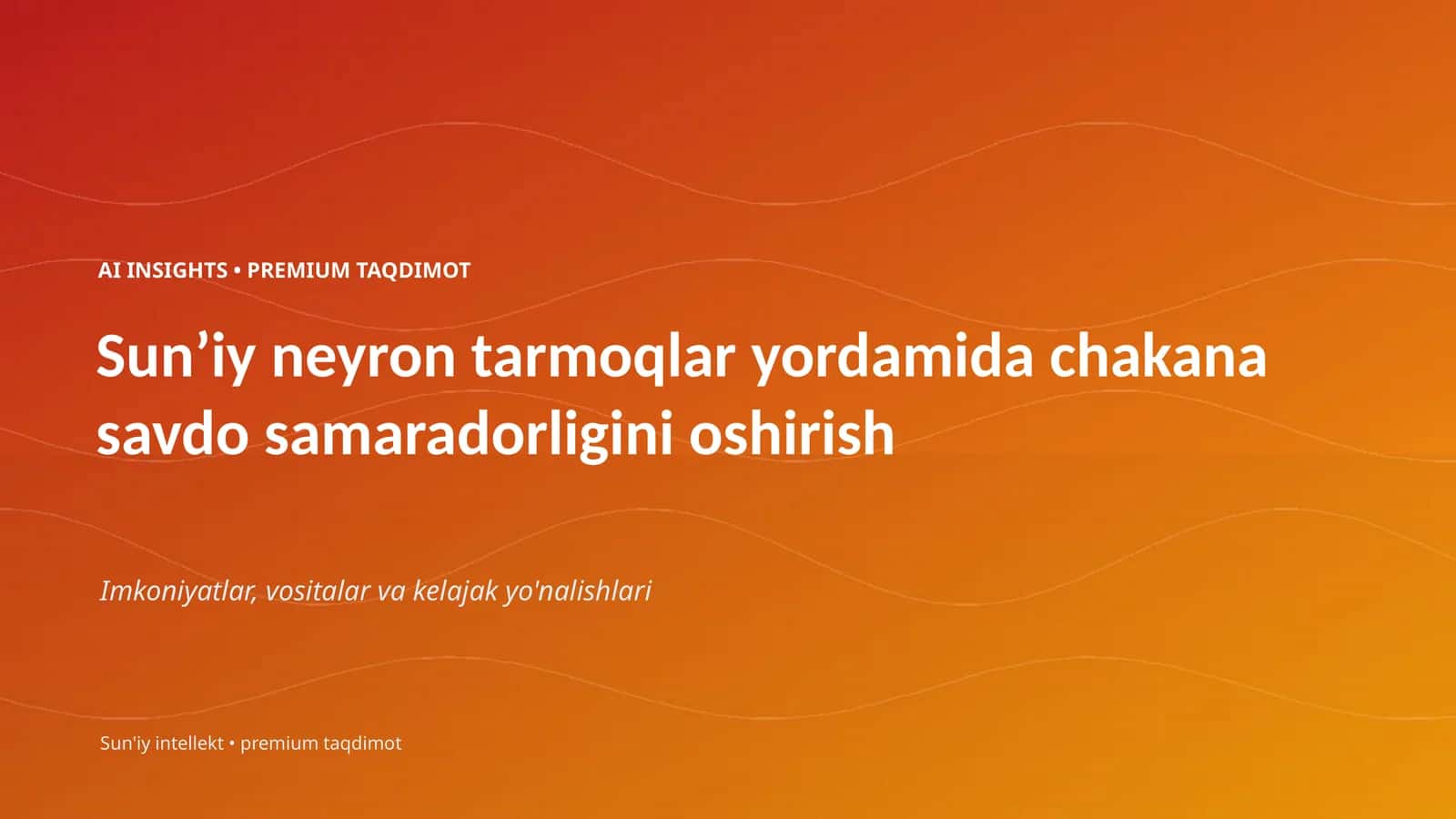 AI INSIGHTS • PREMIUM TAQDIMOT

Sun’iy neyron tarmoqlar yordamida chakana savdo samaradorligini oshirish

Imkoniyatlar, vositalar va kelajak yo'nalishlari

Sun'iy intellekt • premium taqdimot